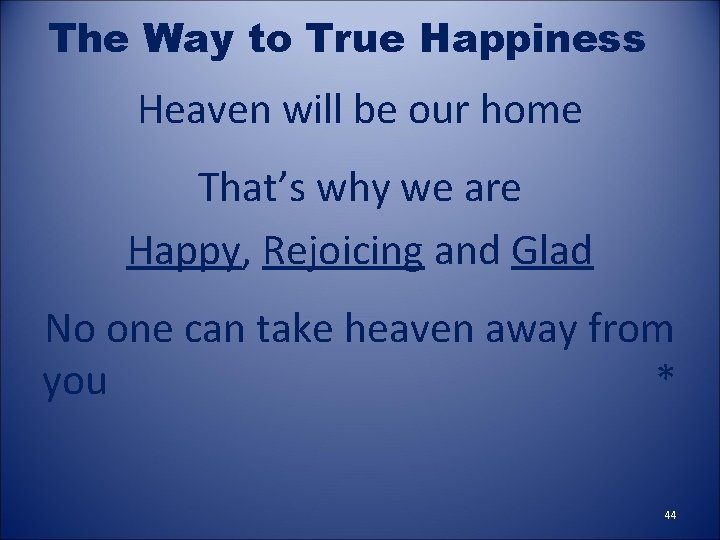 The Way to True Happiness

Heaven will be our home

That’s why we are

Happy, Rejoicing and Glad

No one can take heaven away from you *

44